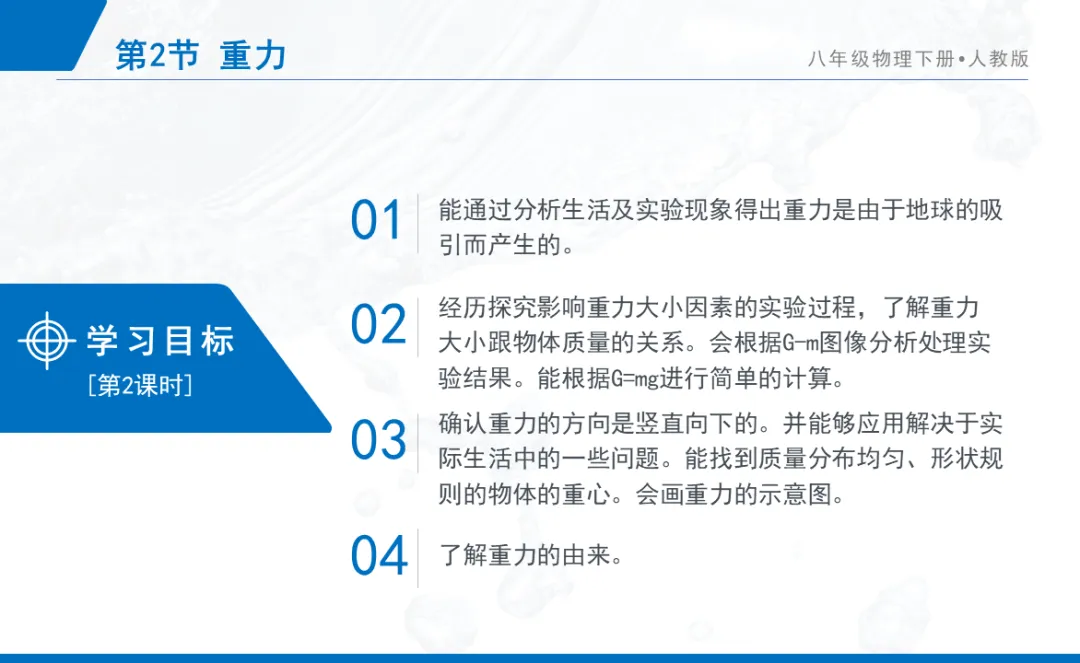 第2节 重力

八年级物理下册•人教版

学习目标
[第2课时]

01 能通过分析生活及实验现象得出重力是由于地球的吸引而产生的。

02 经历探究影响重力大小因素的实验过程，了解重力大小跟物体质量的关系。会根据G-m图像分析处理实验结果。能根据G=mg进行简单的计算。

03 确认重力的方向是竖直向下的。并能够应用解决于实际生活中的一些问题。能找到质量分布均匀、形状规则的物体的重心。会画重力的示意图。

04 了解重力的由来。